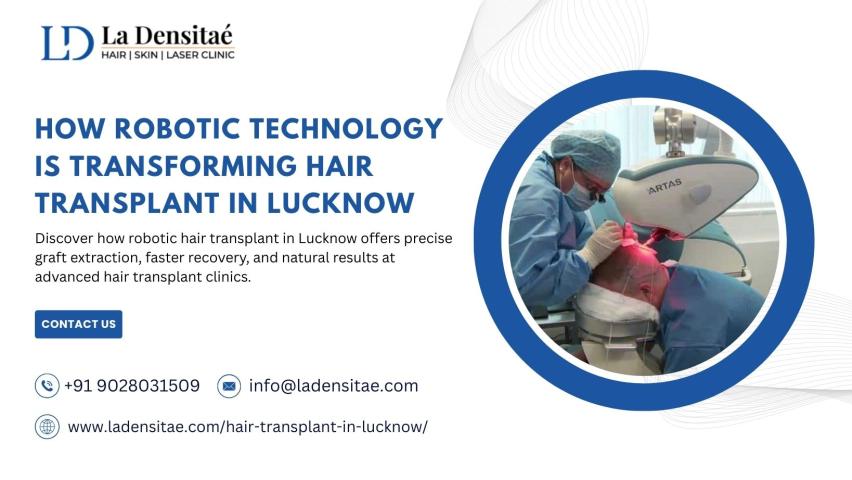 LD La Densitaé
HAIR | SKIN | LASER CLINIC

HOW ROBOTIC TECHNOLOGY IS TRANSFORMING HAIR TRANSPLANT IN LUCKNOW

Discover how robotic hair transplant in Lucknow offers precise graft extraction, faster recovery, and natural results at advanced hair transplant clinics.

CONTACT US

+91 9028031509

info@ladensitae.com

www.ladensitae.com/hair-transplant-in-lucknow/

ARTAS